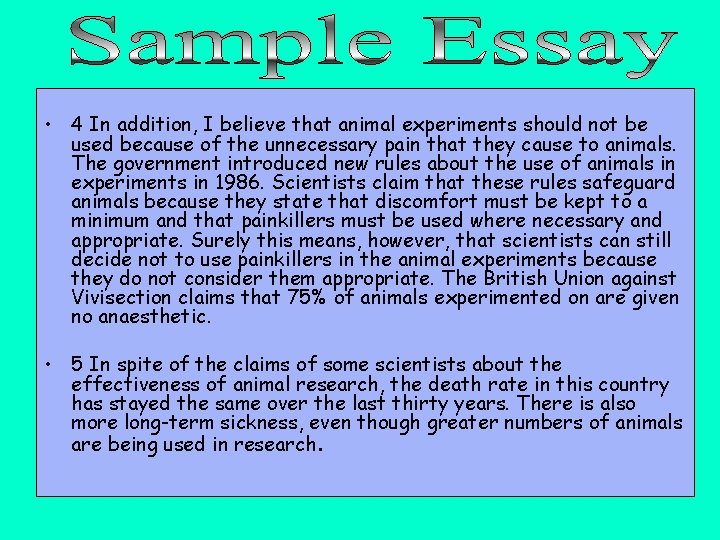 Sample Essay

• 4 In addition, I believe that animal experiments should not be used because of the unnecessary pain that they cause to animals. The government introduced new rules about the use of animals in experiments in 1986. Scientists claim that these rules safeguard animals because they state that discomfort must be kept to a minimum and that painkillers must be used where necessary and appropriate. Surely this means, however, that scientists can still decide not to use painkillers in the animal experiments because they do not consider them appropriate. The British Union against Vivisection claims that 75% of animals experimented on are given no anaesthetic.

• 5 In spite of the claims of some scientists about the effectiveness of animal research, the death rate in this country has stayed the same over the last thirty years. There is also more long-term sickness, even though greater numbers of animals are being used in research.